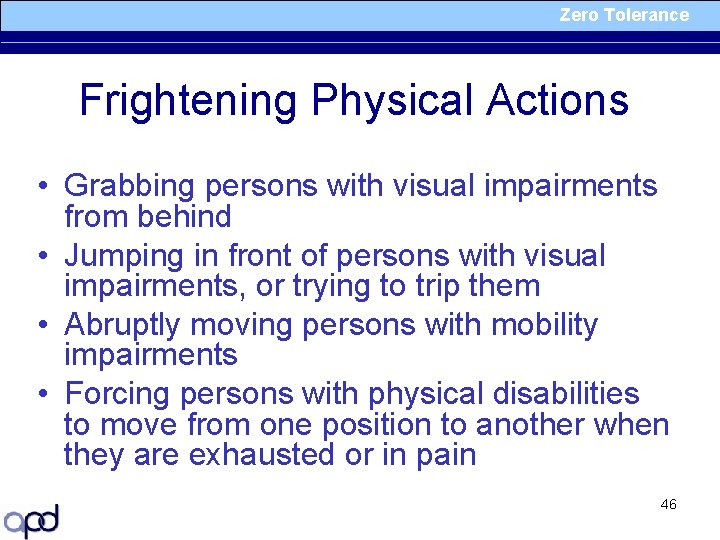 Zero Tolerance

Frightening Physical Actions

• Grabbing persons with visual impairments from behind
• Jumping in front of persons with visual impairments, or trying to trip them
• Abruptly moving persons with mobility impairments
• Forcing persons with physical disabilities to move from one position to another when they are exhausted or in pain

46

apd